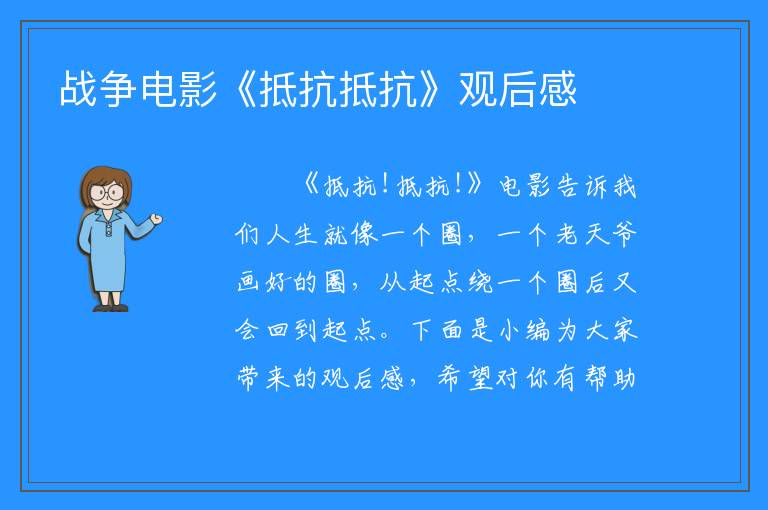 战争电影《抵抗抵抗》观后感

《抵抗!抵抗!》电影告诉我们人生就像一个圈，一个老天爷画好的圈，从起点绕一个圈后又会回到起点。下面是小编为大家带来的观后感，希望对你有帮助